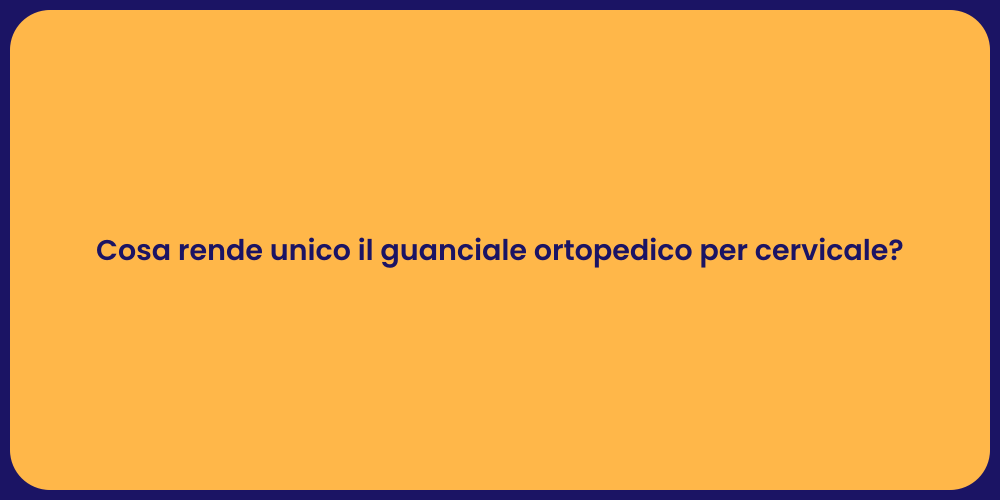 Cosa rende unico il guanciale ortopedico per cervicale?